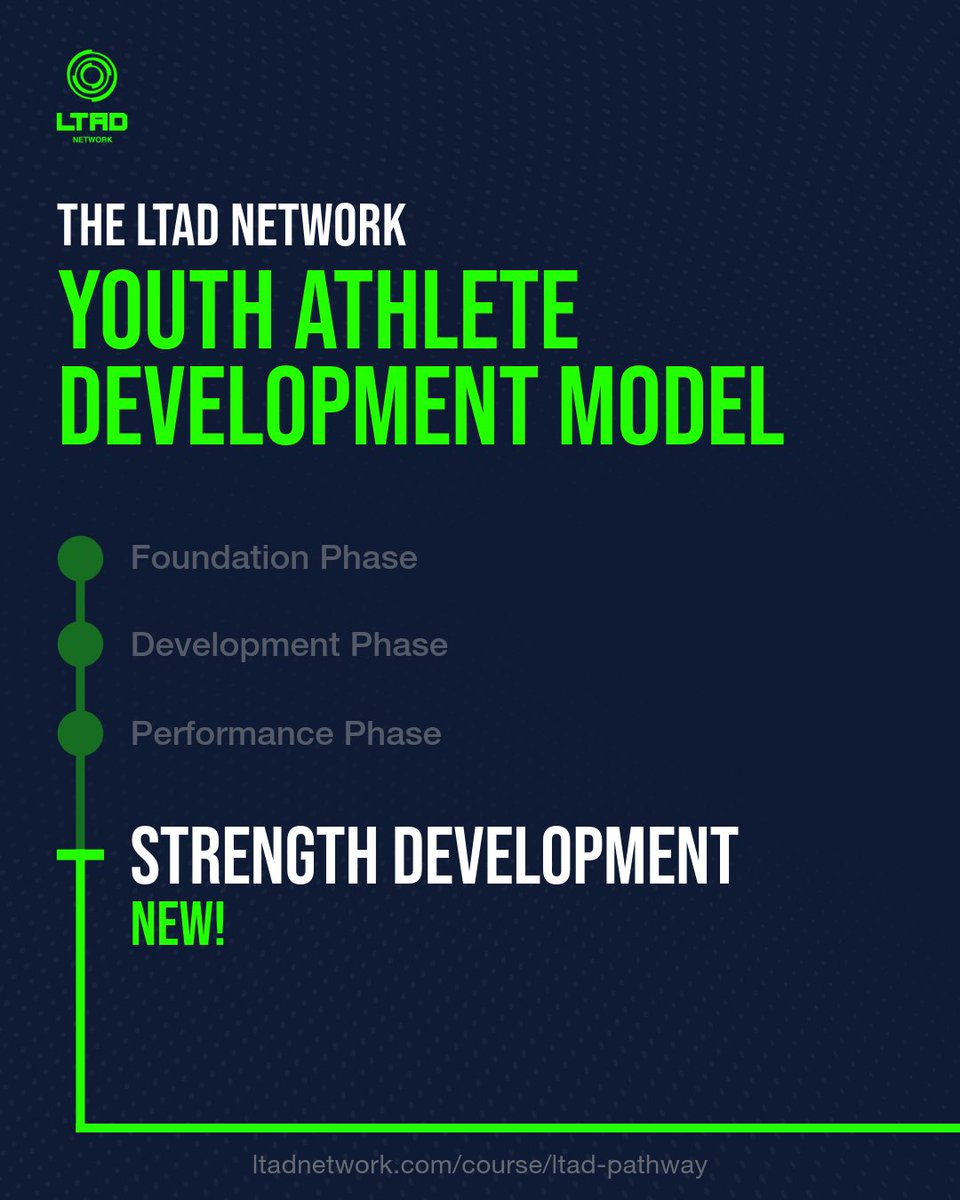 LTAD
NETWORK

THE LTAD NETWORK
YOUTH ATHLETE DEVELOPMENT MODEL

Foundation Phase

Development Phase

Performance Phase

STRENGTH DEVELOPMENT
NEW!

ltadnetwork.com/course/ltad-pathway